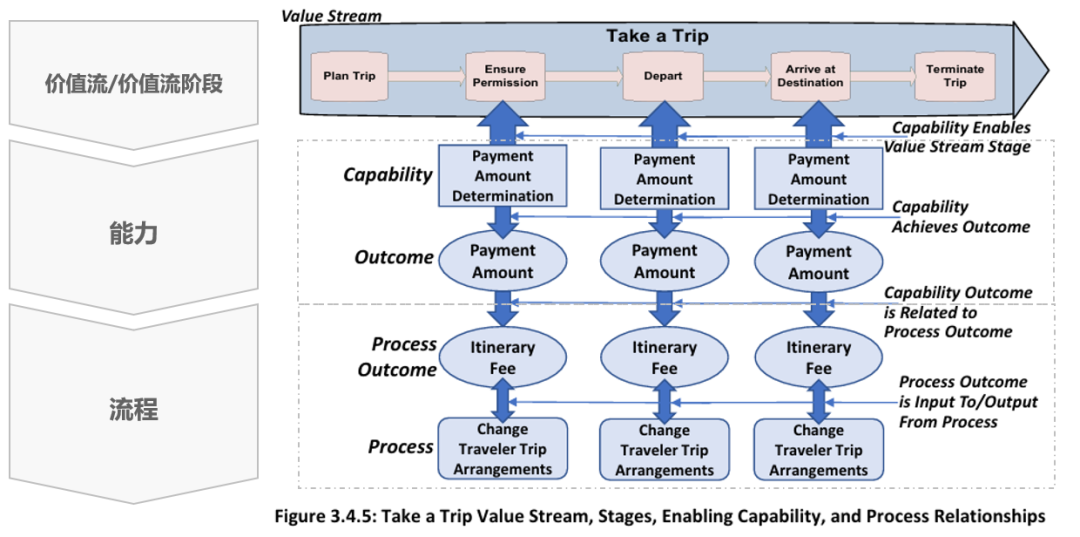 价值流/价值流阶段

能力

流程

Value Stream

Take a Trip

Plan Trip

Ensure Permission

Depart

Arrive at Destination

Terminate Trip

Capability Enables Value Stream Stage

Capability

Payment Amount Determination

Payment Amount Determination

Payment Amount Determination

Capability Achieves Outcome

Outcome

Payment Amount

Payment Amount

Payment Amount

Capability Outcome is Related to Process Outcome

Process Outcome

Itinerary Fee

Itinerary Fee

Itinerary Fee

Process Outcome is Input To/Output From Process

Process

Change Traveler Trip Arrangements

Change Traveler Trip Arrangements

Change Traveler Trip Arrangements

Figure 3.4.5: Take a Trip Value Stream, Stages, Enabling Capability, and Process Relationships